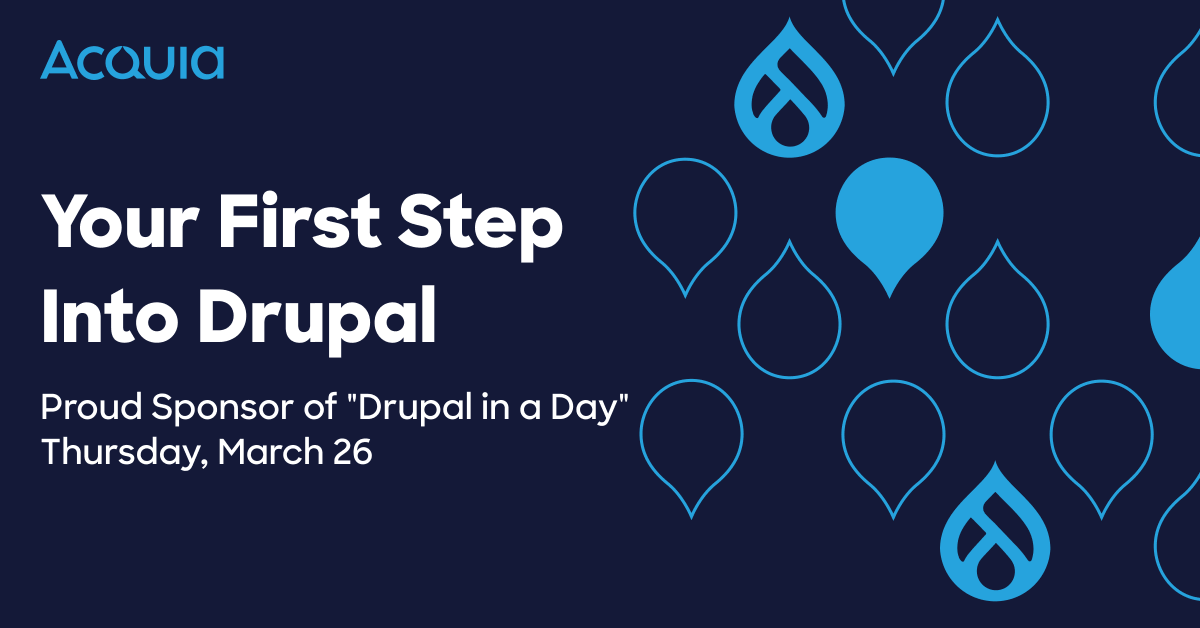 Acquia

Your First Step Into Drupal

Proud Sponsor of "Drupal in a Day"
Thursday, March 26